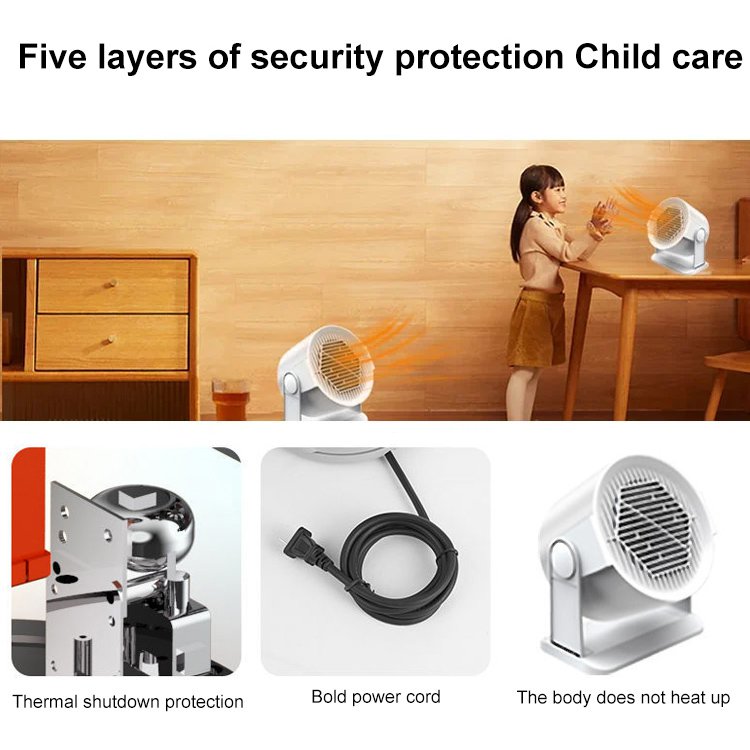 Five layers of security protection Child care

Thermal shutdown protection

Bold power cord

The body does not heat up